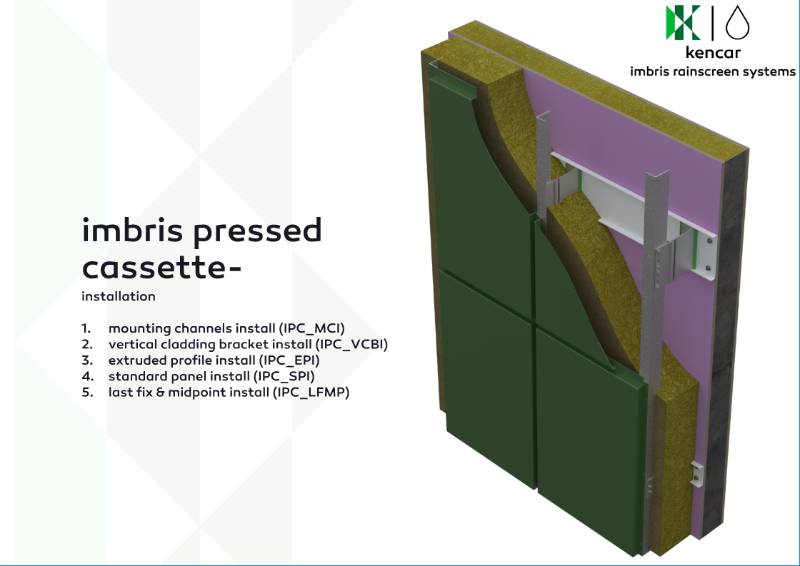 kencar
imbris rainscreen systems

imbris pressed cassette-
installation

1. mounting channels install (IPC_MCI)
2. vertical cladding bracket install (IPC_VCBI)
3. extruded profile install (IPC_EPI)
4. standard panel install (IPC_SPI)
5. last fix & midpoint install (IPC_LFMP)